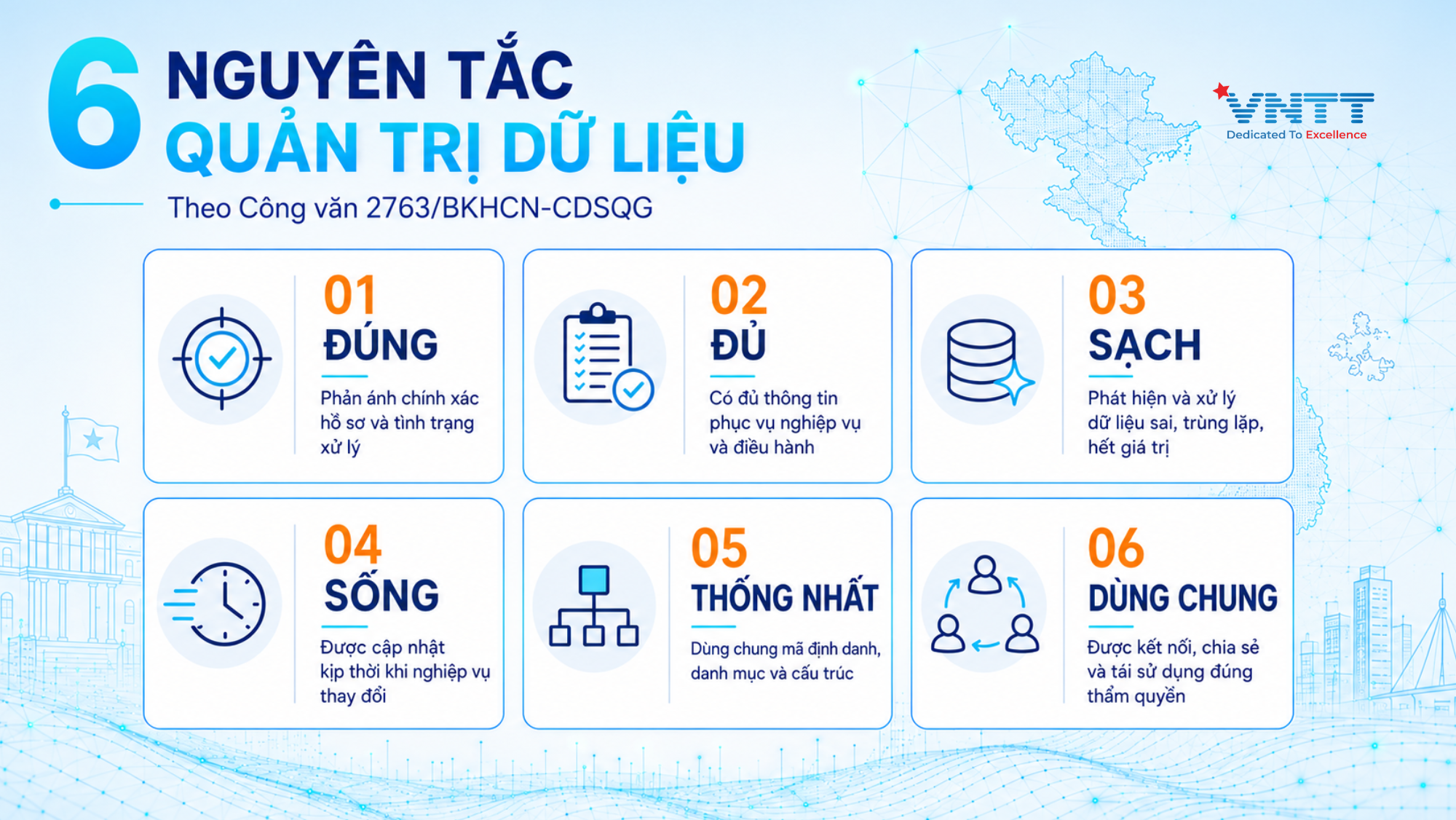 6 NGUYÊN TẮC QUẢN TRỊ DỮ LIỆU

Theo Công văn 2763/BKHCN-CDSQG

VNTT
Dedicated To Excellence

01
ĐÚNG
Phản ánh chính xác hồ sơ và tình trạng xử lý

02
ĐỦ
Có đủ thông tin phục vụ nghiệp vụ và điều hành

03
SẠCH
Phát hiện và xử lý dữ liệu sai, trùng lặp, hết giá trị

04
SỐNG
Được cập nhật kịp thời khi nghiệp vụ thay đổi

05
THỐNG NHẤT
Dùng chung mã định danh, danh mục và cấu trúc

06
DÙNG CHUNG
Được kết nối, chia sẻ và tái sử dụng đúng thẩm quyền